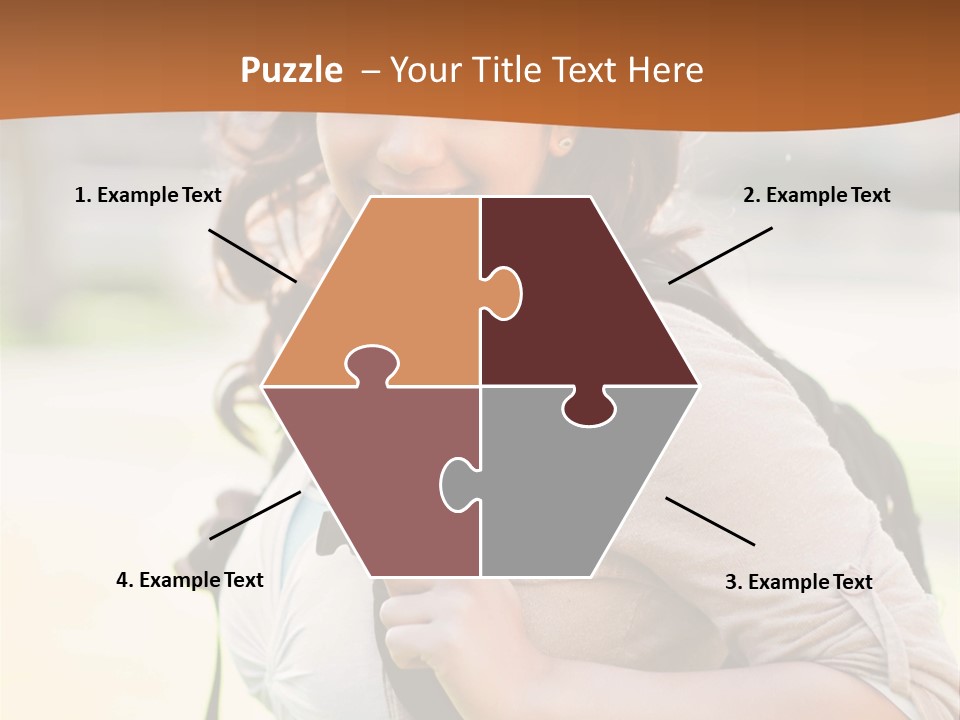 Puzzle – Your Title Text Here

1. Example Text

2. Example Text

4. Example Text

3. Example Text